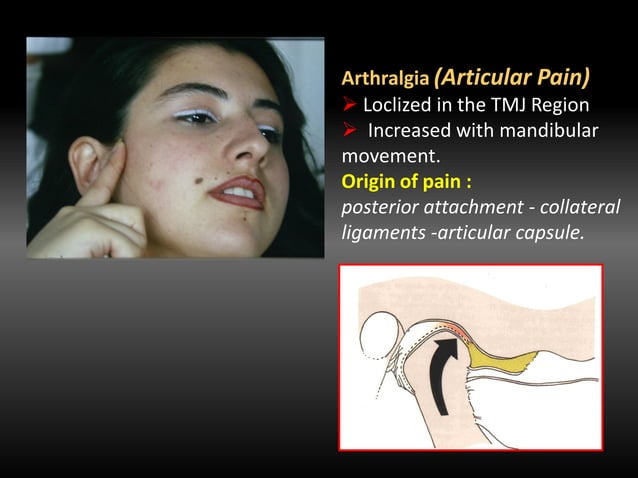 Arthralgia (Articular Pain)
➤ Loclized in the TMJ Region
➤ Increased with mandibular movement.
Origin of pain :
posterior attachment - collateral ligaments -articular capsule.